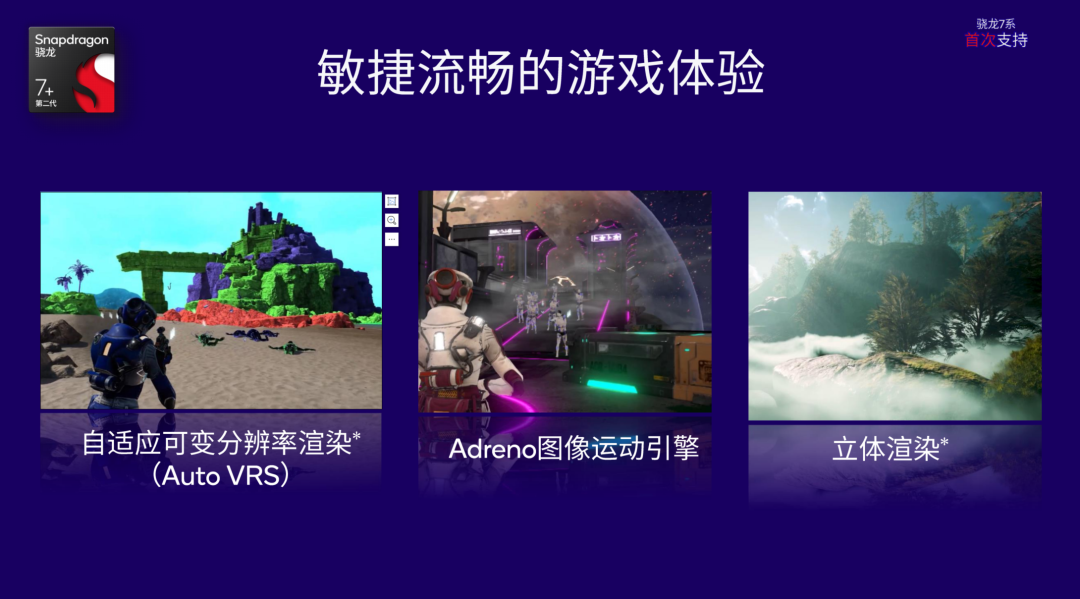 Snapdragon
骁龙
7+
第二代

骁龙7系
首次支持

敏捷流畅的游戏体验

自适应可变分辨率渲染*
（Auto VRS）

Adreno图像运动引擎

立体渲染*